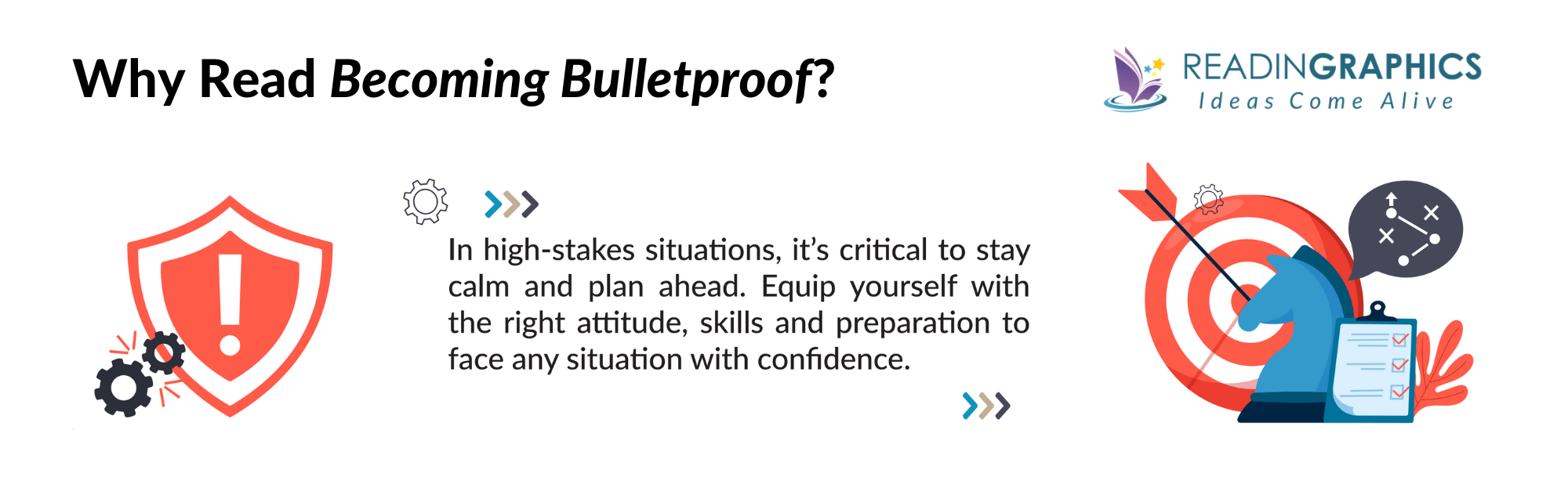 Why Read Becoming Bulletproof?

READINGRAPHICS
Ideas Come Alive

In high-stakes situations, it's critical to stay calm and plan ahead. Equip yourself with the right attitude, skills and preparation to face any situation with confidence.